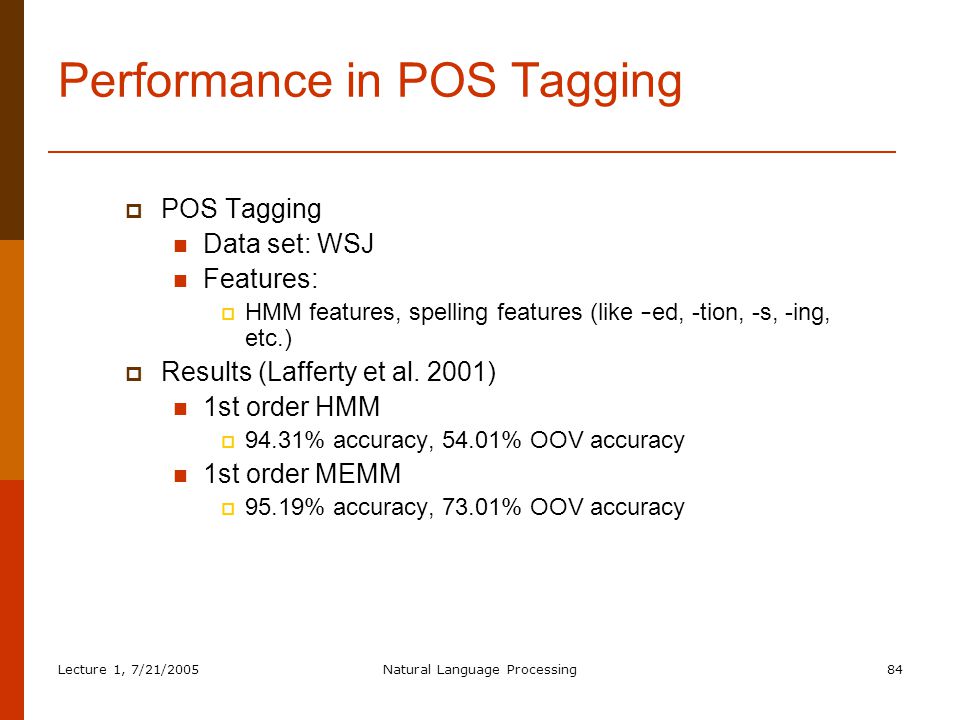 Performance in POS Tagging

POS Tagging

Data set: WSJ

Features:

HMM features, spelling features (like –ed, -tion, -s, -ing, etc.)

Results (Lafferty et al. 2001)

1st order HMM

94.31% accuracy, 54.01% OOV accuracy

1st order MEMM

95.19% accuracy, 73.01% OOV accuracy

Lecture 1, 7/21/2005

Natural Language Processing

84